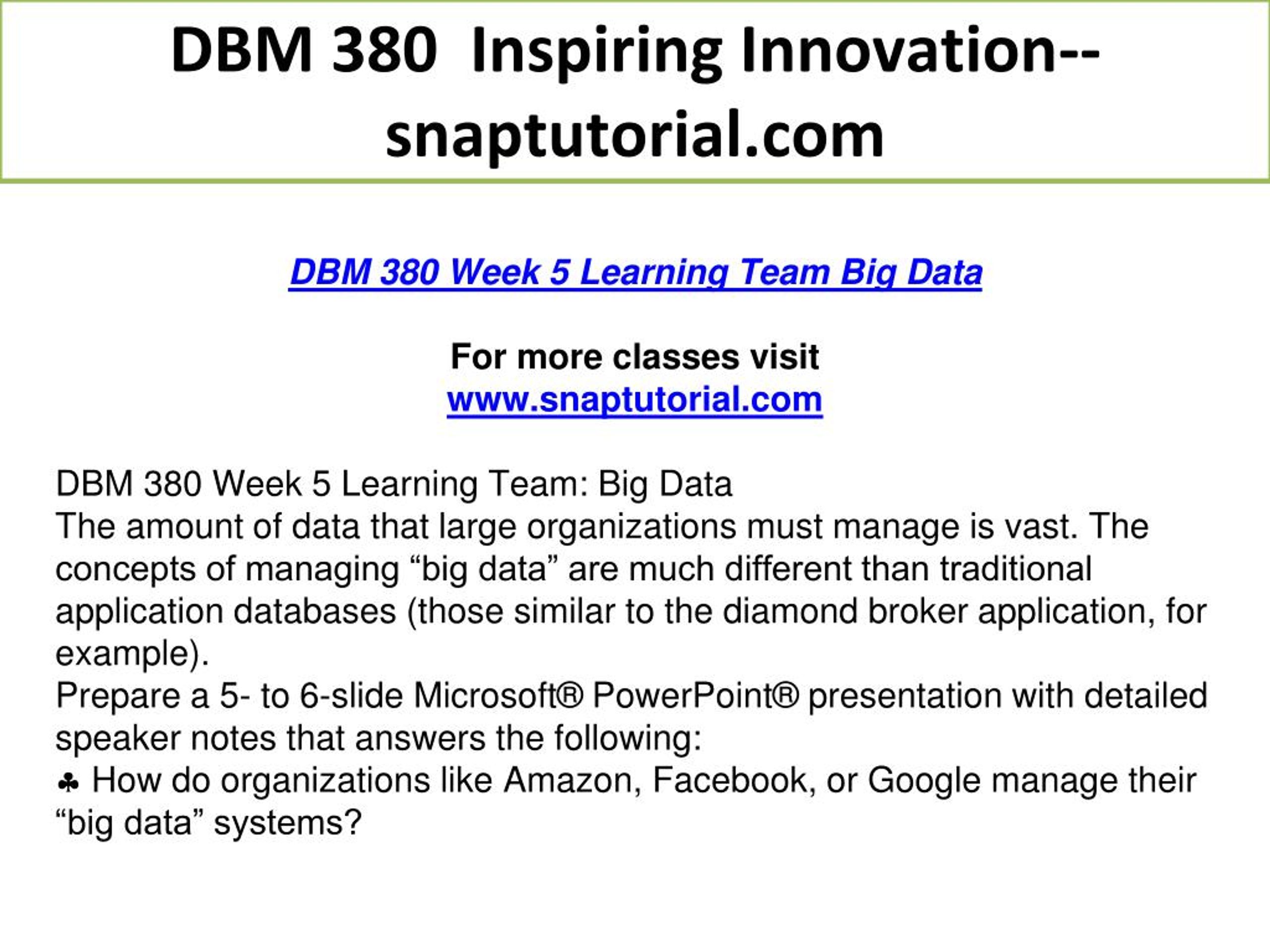 DBM 380  Inspiring Innovation--snaptutorial.com

DBM 380 Week 5 Learning Team Big Data

For more classes visit
www.snaptutorial.com

DBM 380 Week 5 Learning Team: Big Data
The amount of data that large organizations must manage is vast. The concepts of managing “big data” are much different than traditional application databases (those similar to the diamond broker application, for example).
Prepare a 5- to 6-slide Microsoft® PowerPoint® presentation with detailed speaker notes that answers the following:
♣ How do organizations like Amazon, Facebook, or Google manage their “big data” systems?